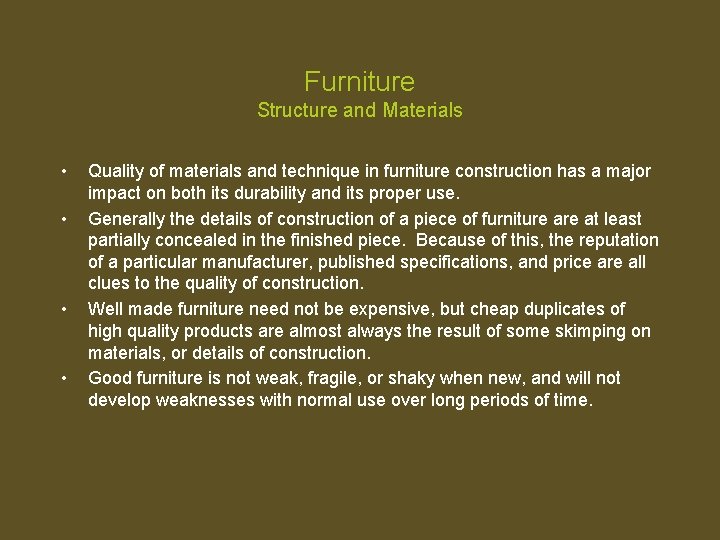 Furniture
Structure and Materials

• Quality of materials and technique in furniture construction has a major impact on both its durability and its proper use.
• Generally the details of construction of a piece of furniture are at least partially concealed in the finished piece. Because of this, the reputation of a particular manufacturer, published specifications, and price are all clues to the quality of construction.
• Well made furniture need not be expensive, but cheap duplicates of high quality products are almost always the result of some skimping on materials, or details of construction.
• Good furniture is not weak, fragile, or shaky when new, and will not develop weaknesses with normal use over long periods of time.